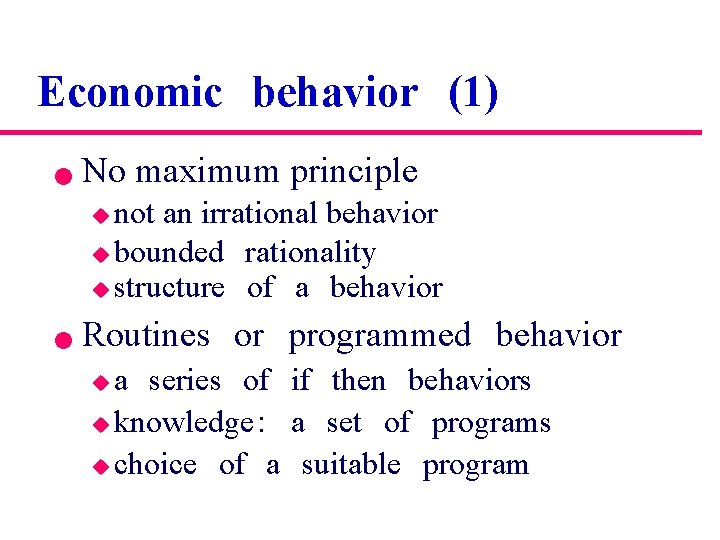 Economic behavior (1)

- No maximum principle
  - not an irrational behavior
  - bounded rationality
  - structure of a behavior
- Routines or programmed behavior
  - a series of if then behaviors
  - knowledge: a set of programs
  - choice of a suitable program